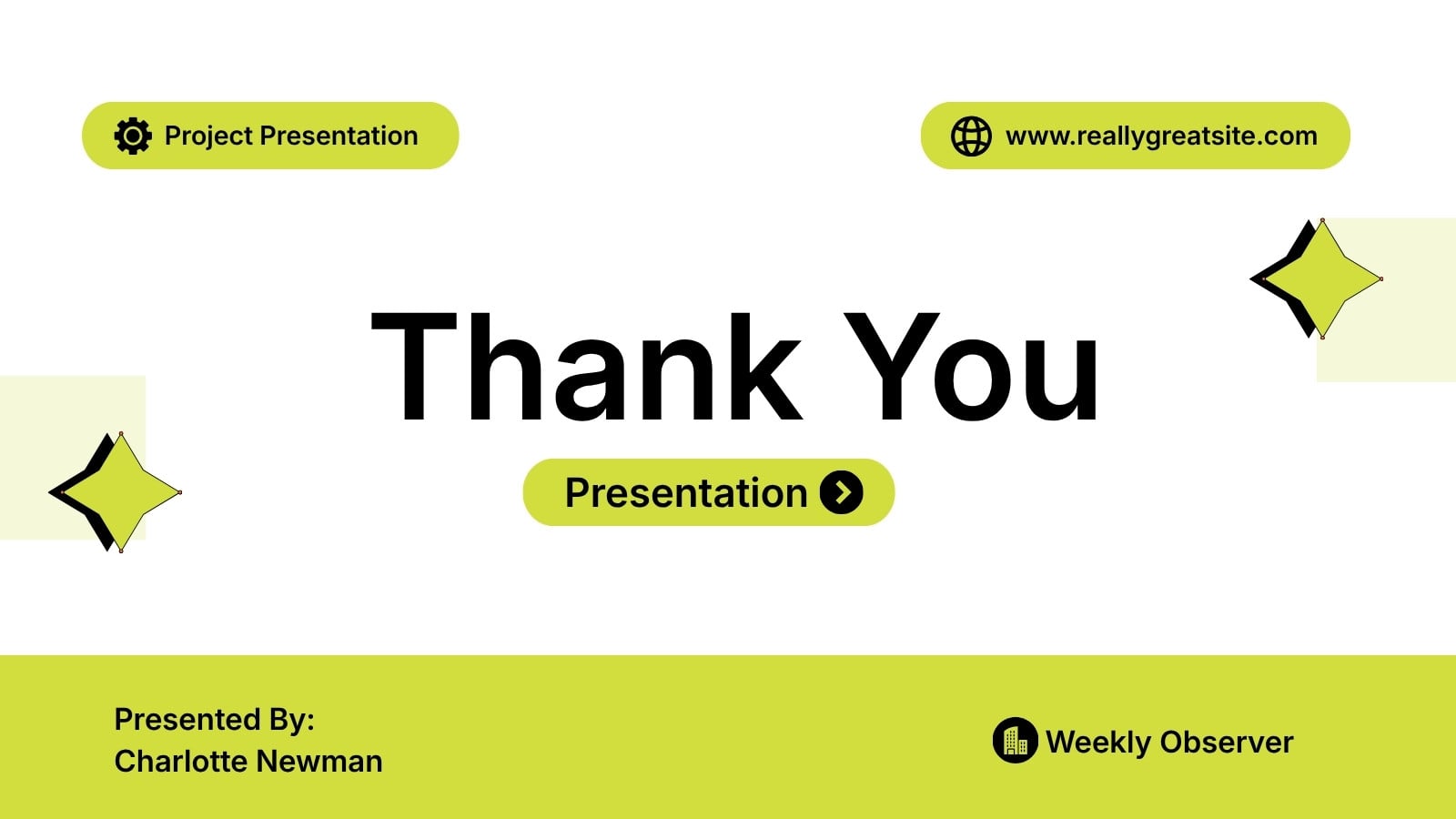 Project Presentation

www.reallygreatsite.com

Thank You

Presentation

Presented By:
Charlotte Newman

Weekly Observer